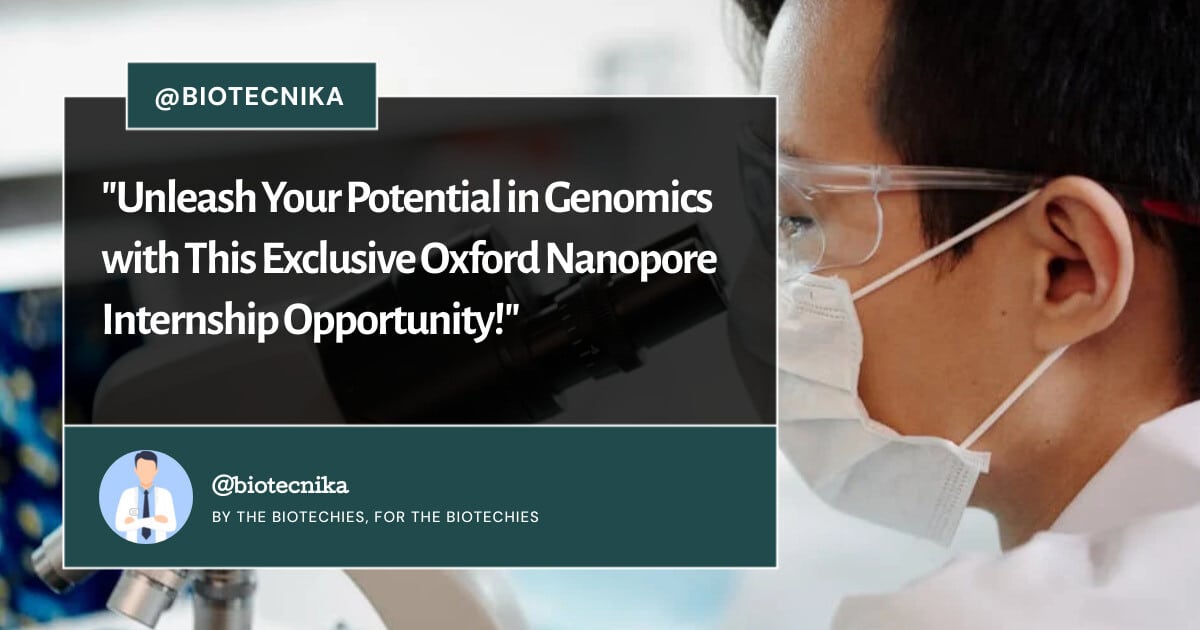 @BIOTECNIKA

"Unleash Your Potential in Genomics with This Exclusive Oxford Nanopore Internship Opportunity!"

@biotecnika

BY THE BIOTECHIES, FOR THE BIOTECHIES